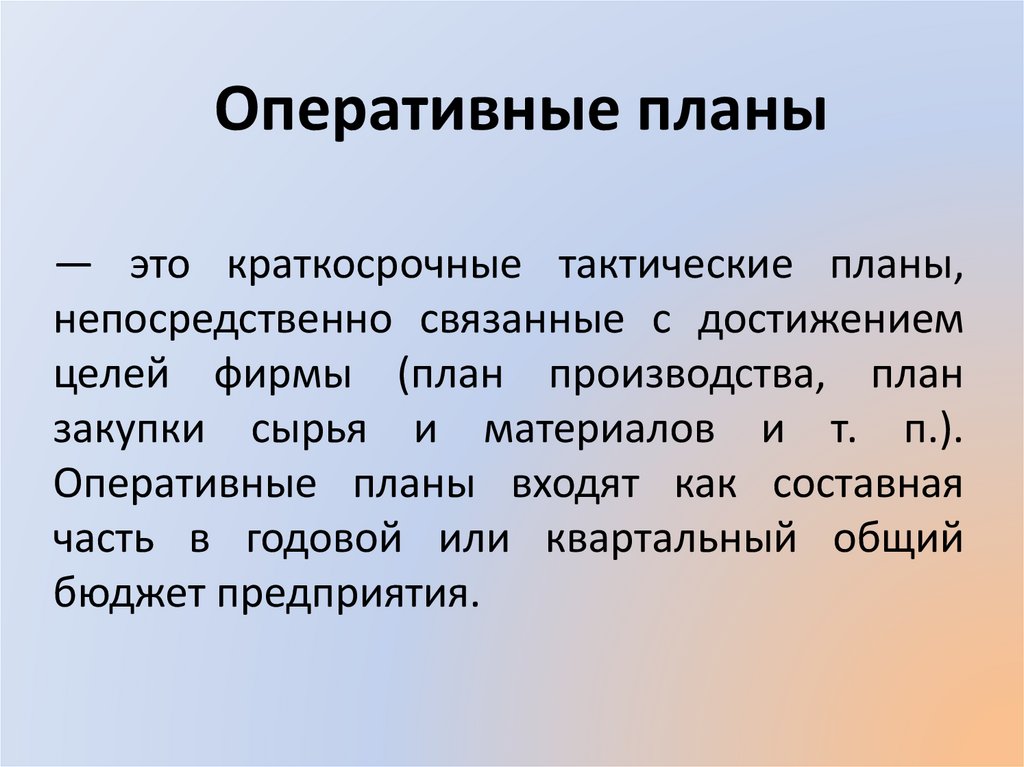 Оперативные планы

— это краткосрочные тактические планы, непосредственно связанные с достижением целей фирмы (план производства, план закупки сырья и материалов и т. п.). Оперативные планы входят как составная часть в годовой или квартальный общий бюджет предприятия.